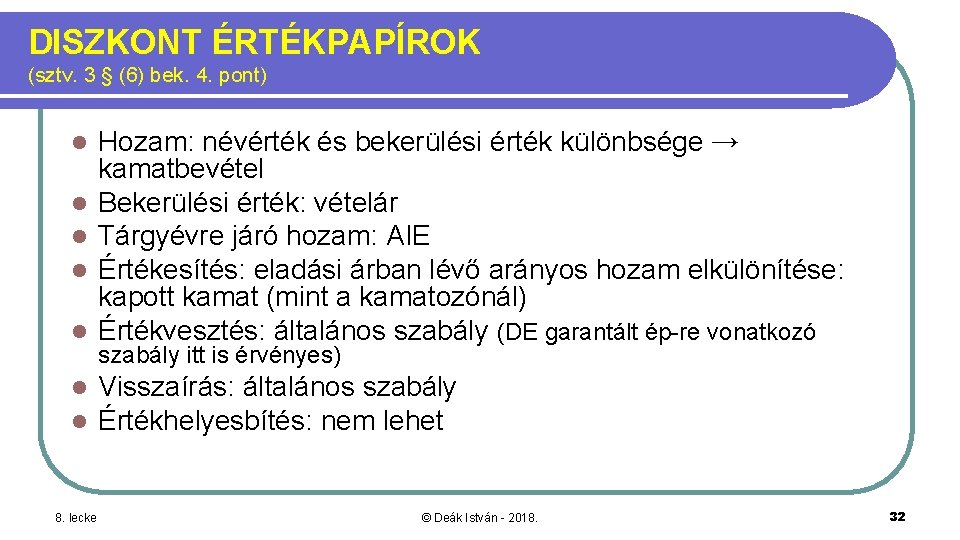 DISZKONT ÉRTÉKPAPÍROK
(sztv. 3 § (6) bek. 4. pont)

- Hozam: névérték és bekerülési érték különbsége → kamatbevétel
- Bekerülési érték: vételár
- Tárgyévre járó hozam: AIE
- Értékesítés: eladási árban lévő arányos hozam elkülönítése: kapott kamat (mint a kamatozónál)
- Értékvesztés: általános szabály (DE garantált ép-re vonatkozó szabály itt is érvényes)
- Visszaírás: általános szabály
- Értékhelyesbítés: nem lehet

8. lecke
© Deák István - 2018.
32